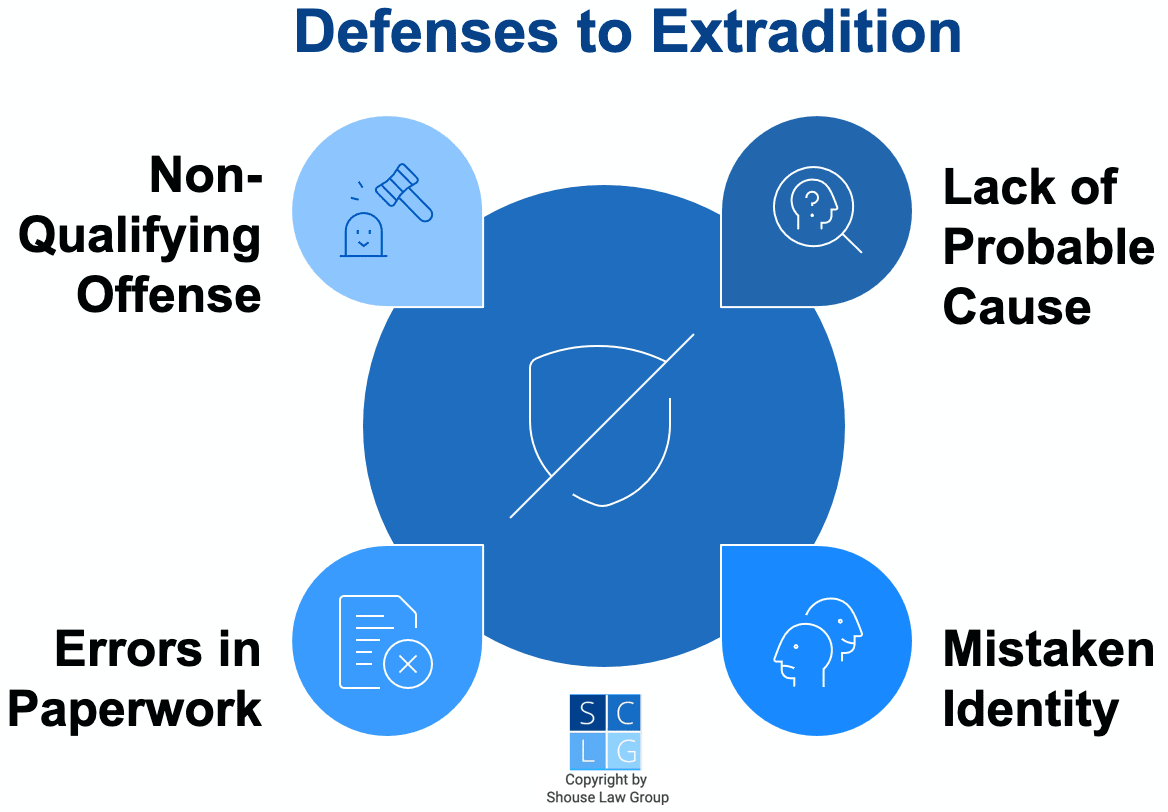 Defenses to Extradition

Non-Qualifying Offense

Lack of Probable Cause

Errors in Paperwork

Mistaken Identity

S C
L G

Copyright by Shouse Law Group